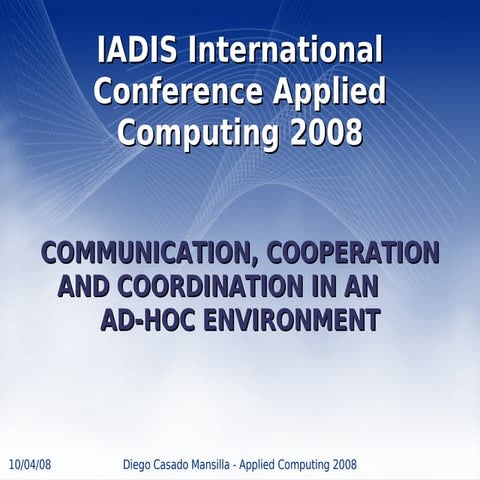 IADIS International Conference Applied Computing 2008

COMMUNICATION, COOPERATION AND COORDINATION IN AN AD-HOC ENVIRONMENT

10/04/08

Diego Casado Mansilla - Applied Computing 2008